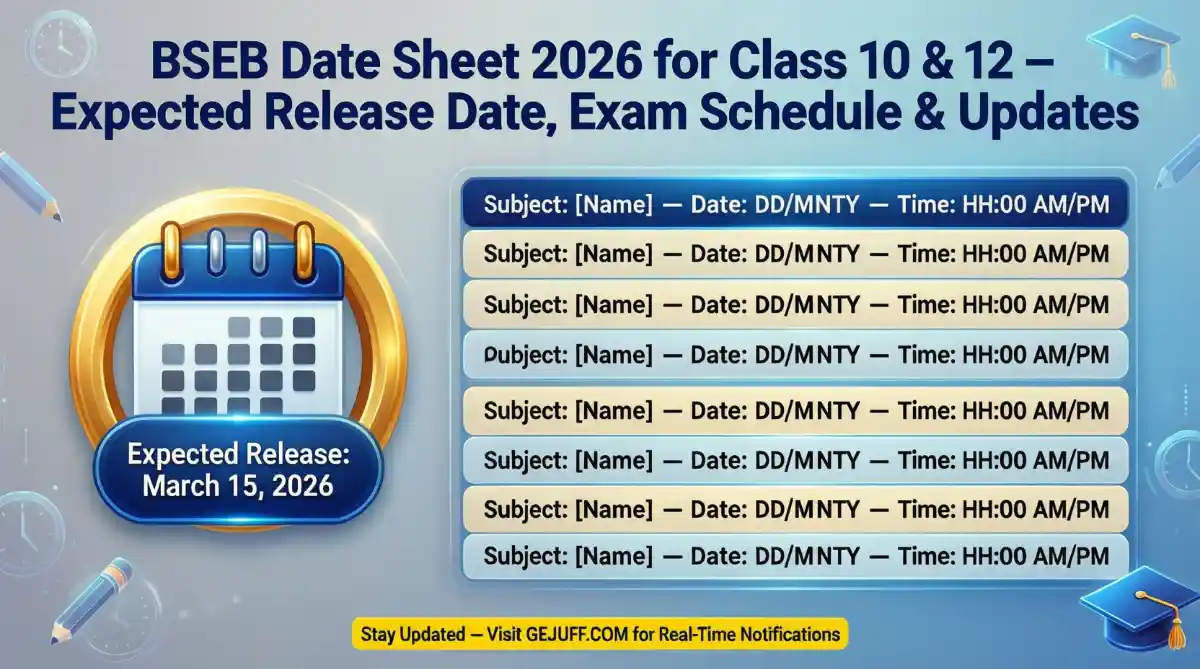 BSEB Date Sheet 2026 for Class 10 & 12 – Expected Release Date, Exam Schedule & Updates

Expected Release: March 15, 2026

Subject: [Name] — Date: DD/MNTY — Time: HH:00 AM/PM

Subject: [Name] — Date: DD/MNTY — Time: HH:00 AM/PM

Subject: [Name] — Date: DD/MNTY — Time: HH:00 AM/PM

Dubject: [Name] — Date: DD/MNTY — Time: HH:00 AM/PM

Subject: [Name] — Date: DD/MNTY — Time: HH:00 AM/PM

Subject: [Name] — Date: DD/MNTY — Time: HH:00 AM/PM

Subject: [Name] — Date: DD/MNTY — Time: HH:00 AM/PM

Subject: [Name] — Date: DD/MNTY — Time: HH:00 AM/PM

Stay Updated — Visit GEJUFF.COM for Real-Time Notifications